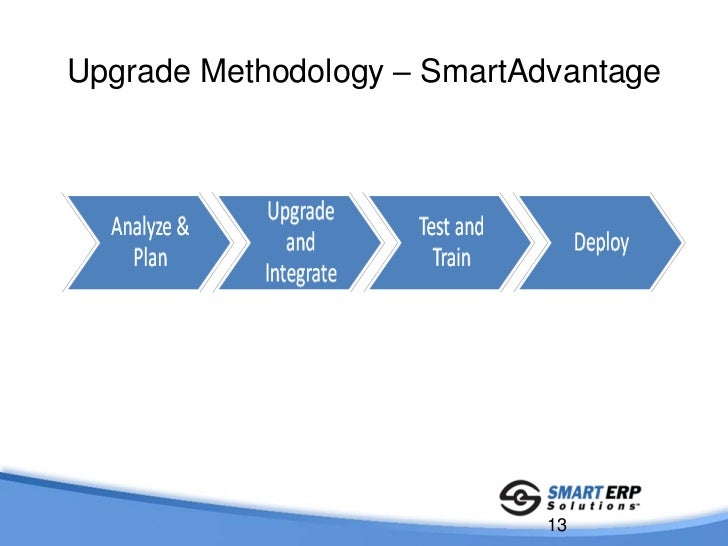 Upgrade Methodology – SmartAdvantage

Analyze & Plan

Upgrade and Integrate

Test and Train

Deploy

SMART ERP Solutions

13